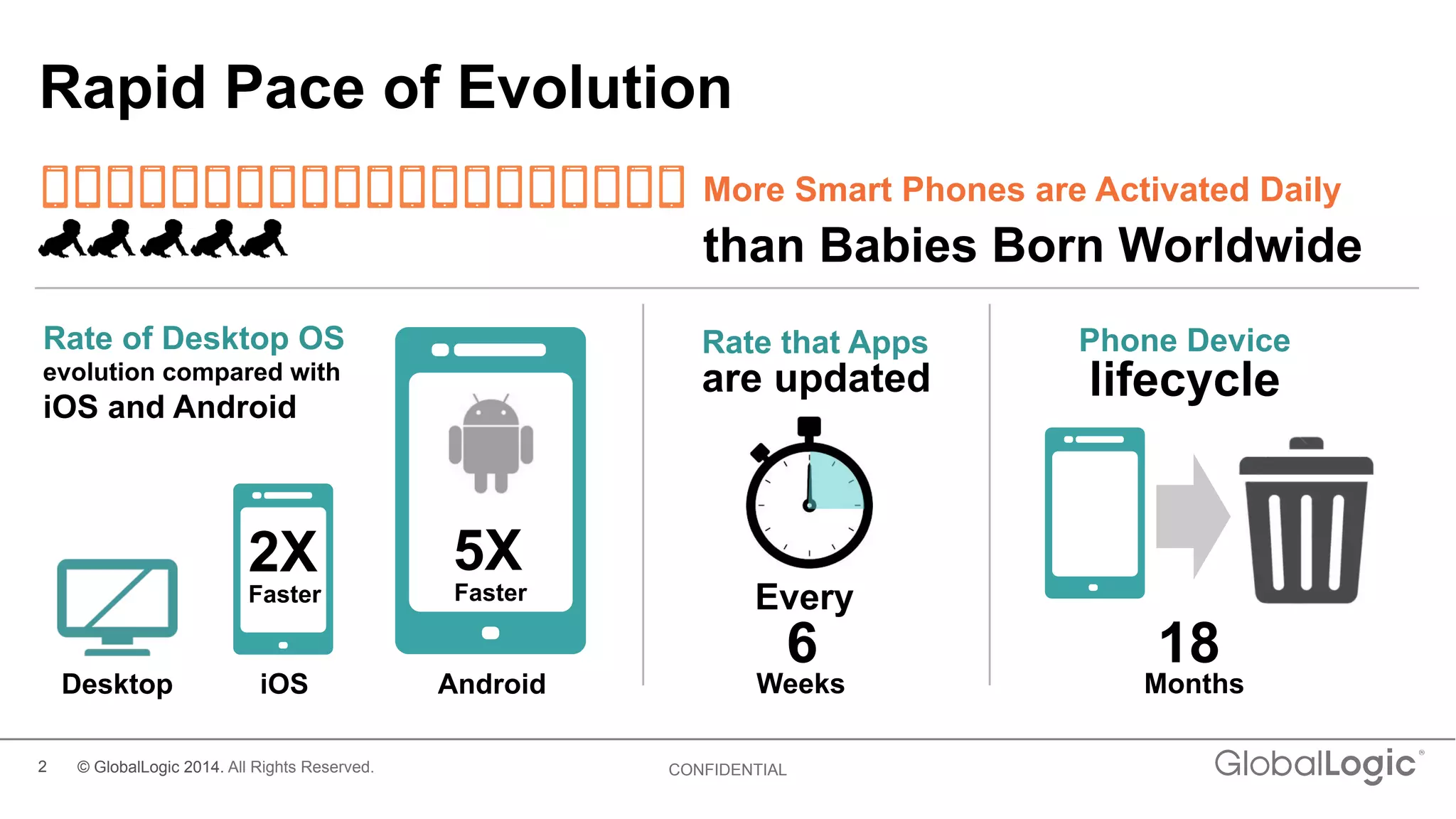 Rapid Pace of Evolution

More Smart Phones are Activated Daily than Babies Born Worldwide

Rate of Desktop OS evolution compared with iOS and Android

2X Faster

5X Faster

Desktop

iOS

Android

Rate that Apps are updated

Every 6 Weeks

Phone Device lifecycle

18 Months

2 © GlobalLogic 2014. All Rights Reserved.

CONFIDENTIAL

GlobalLogic®